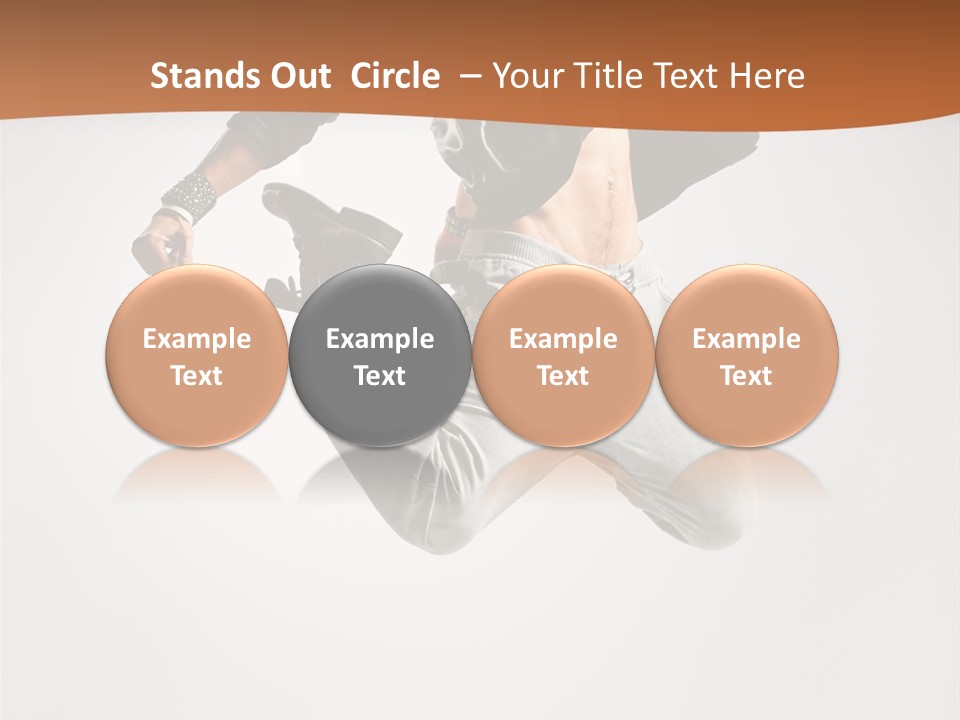 Stands Out Circle – Your Title Text Here

Example Text

Example Text

Example Text

Example Text